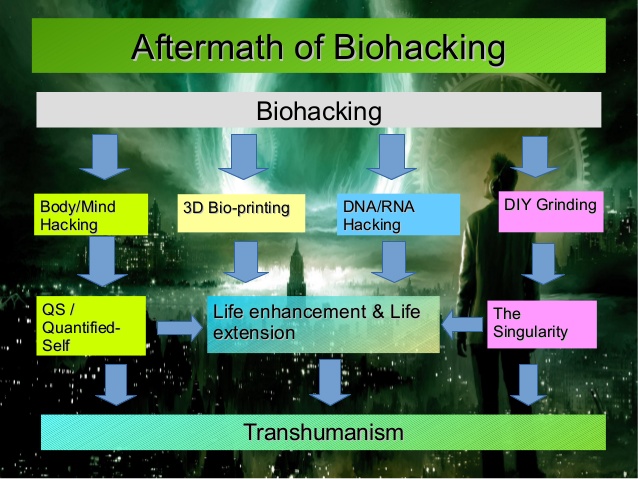 Aftermath of Biohacking

Biohacking

Body/Mind Hacking

3D Bio-printing

DNA/RNA Hacking

DIY Grinding

QS / Quantified-Self

Life enhancement & Life extension

The Singularity

Transhumanism